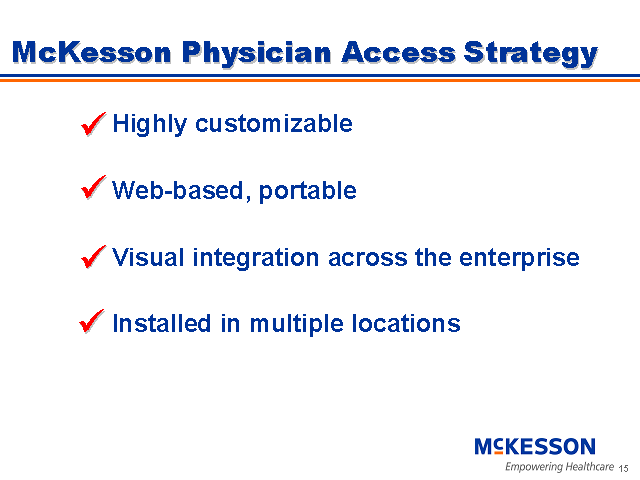 McKesson Physician Access Strategy

✓ Highly customizable

✓ Web-based, portable

✓ Visual integration across the enterprise

✓ Installed in multiple locations

McKESSON
Empowering Healthcare

15